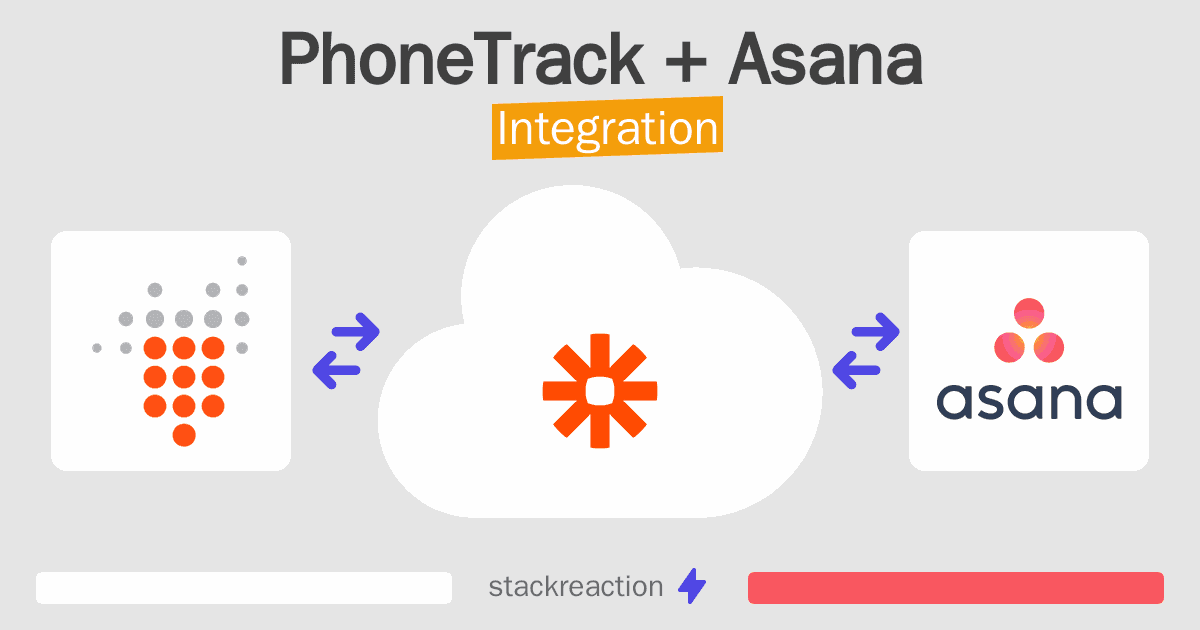 PhoneTrack + Asana

Integration

asana

stackreaction